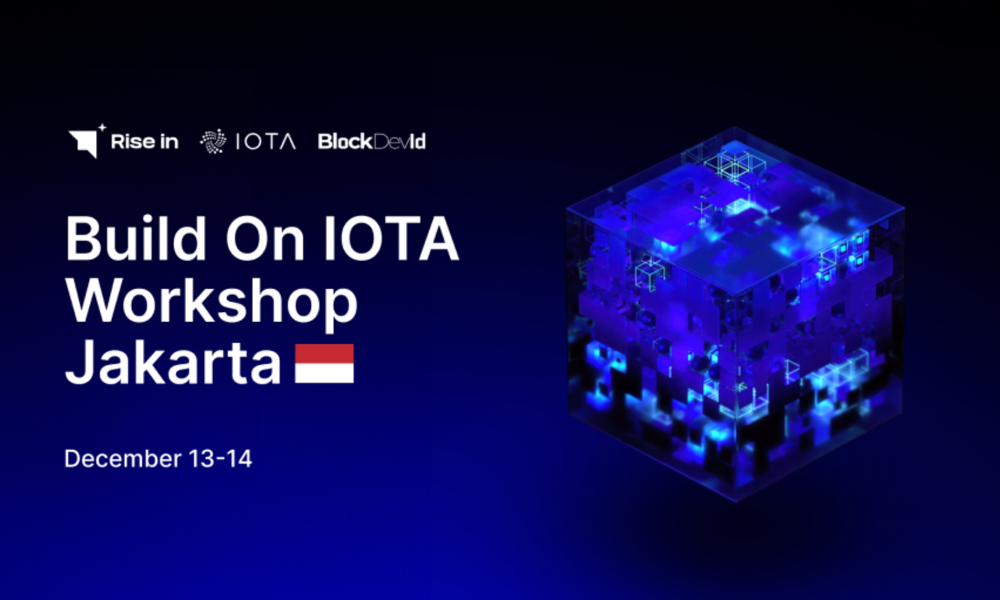 Rise in IOTA BlockDevId

Build On IOTA Workshop Jakarta

December 13-14